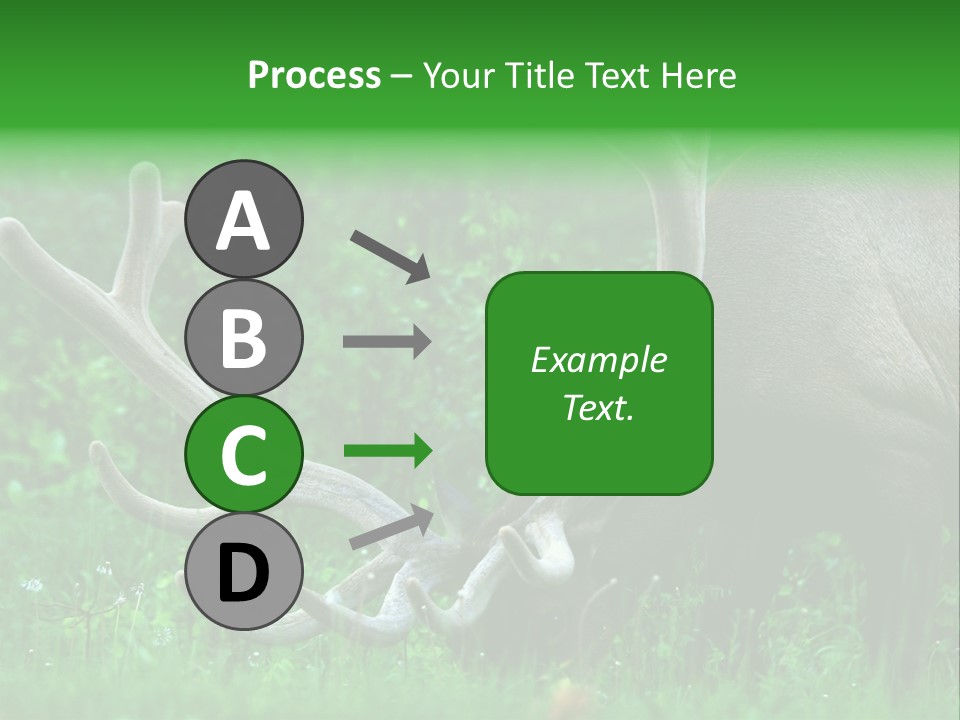 Process – Your Title Text Here

A

B

C

D

Example Text.